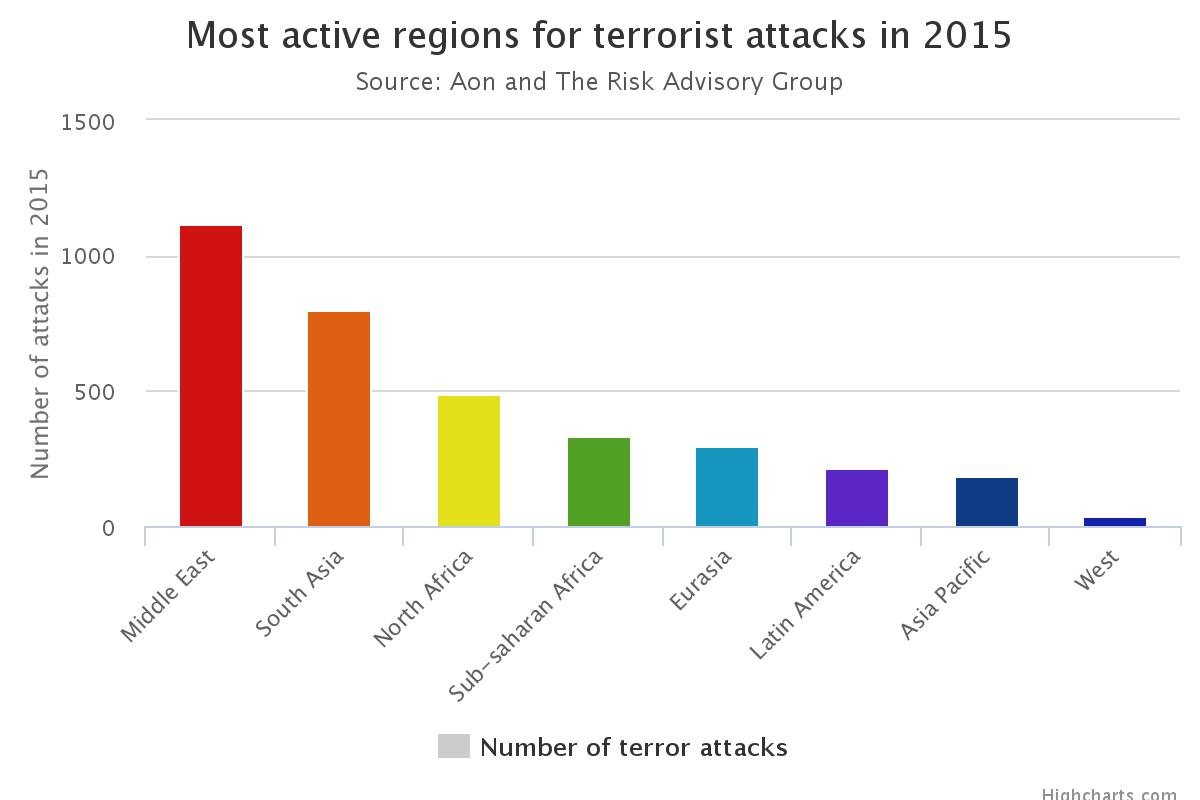 Most active regions for terrorist attacks in 2015

Source: Aon and The Risk Advisory Group

Number of attacks in 2015

1500
1000
500
0

Middle East
South Asia
North Africa
Sub-saharan Africa
Eurasia
Latin America
Asia Pacific
West

Number of terror attacks

Highcharts.com